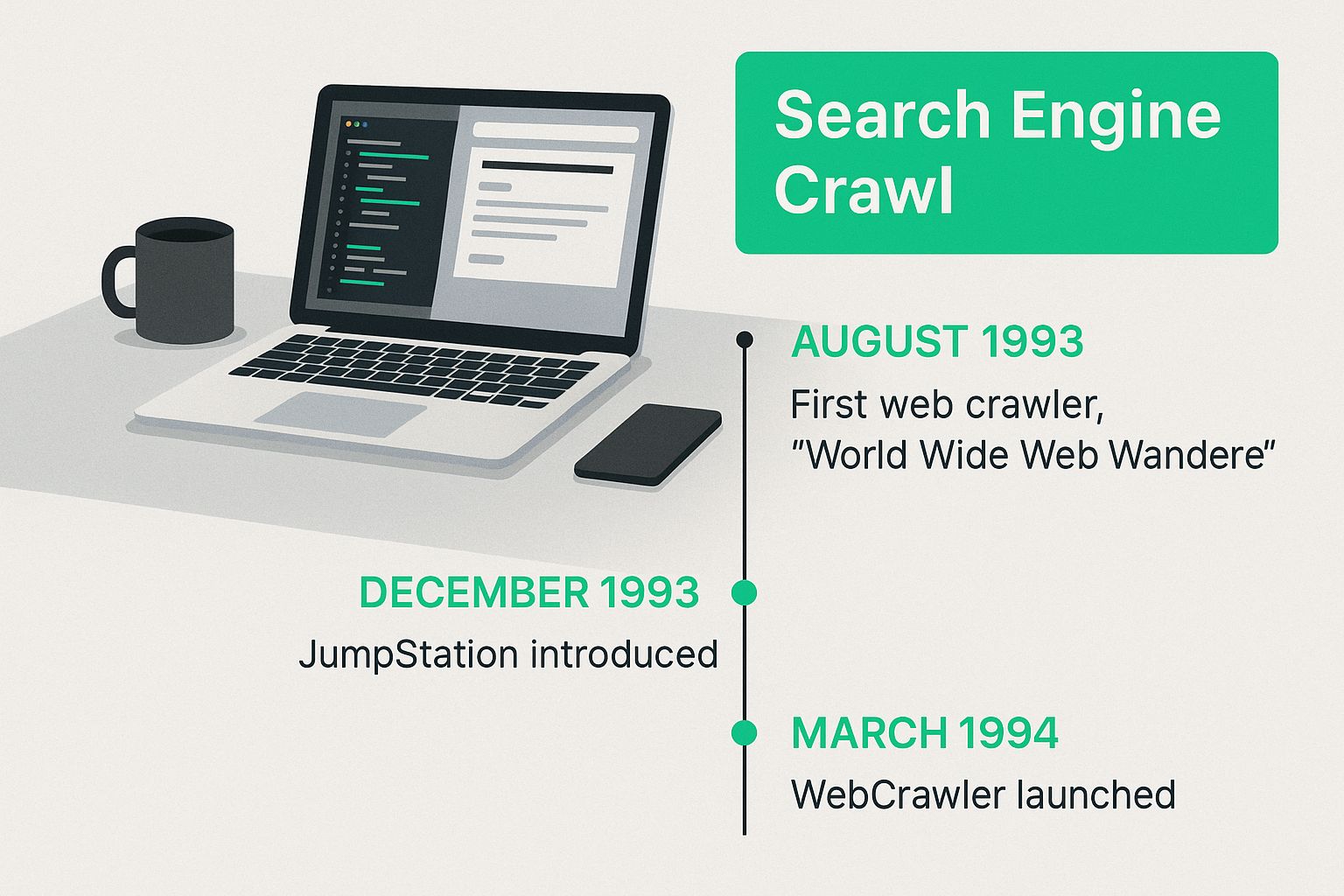 Search Engine Crawl

AUGUST 1993

First web crawler, "World Wide Web Wandere"

DECEMBER 1993

JumpStation introduced

MARCH 1994

WebCrawler launched